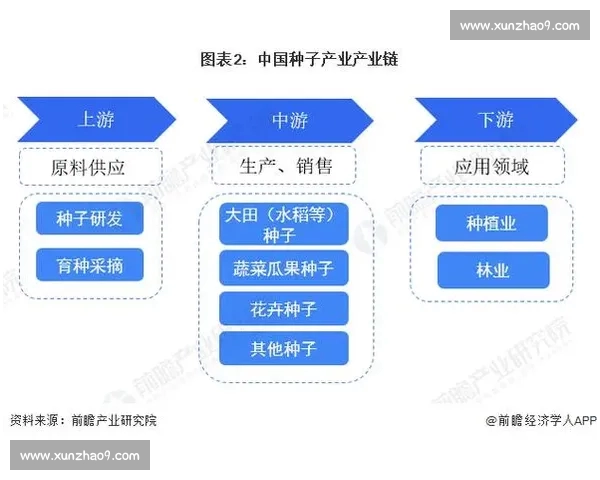 www.xunzhao9.com

图表2：中国种子产业产业链

上游

原料供应

种子研发

育种采摘

中游

生产、销售

大田（水稻等）种子

蔬菜瓜果种子

花卉种子

其他种子

下游

应用领域

种植业

林业

前瞻产业研究院

资料来源：前瞻产业研究院

@前瞻经济学人APP

www.xunzhao9.com